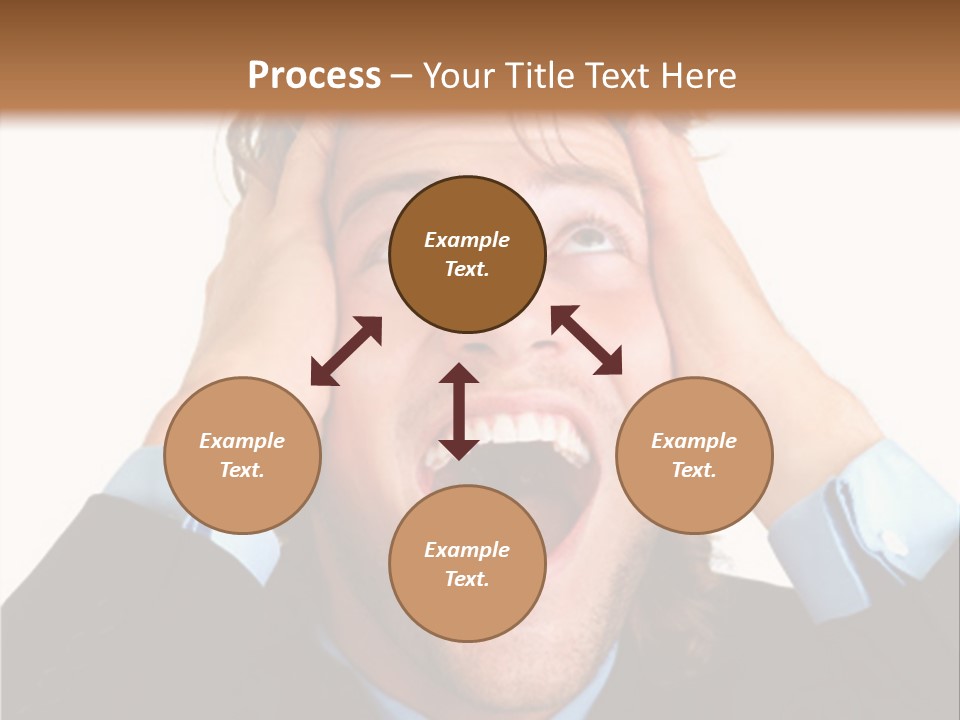 Process – Your Title Text Here

Example Text.

Example Text.

Example Text.

Example Text.